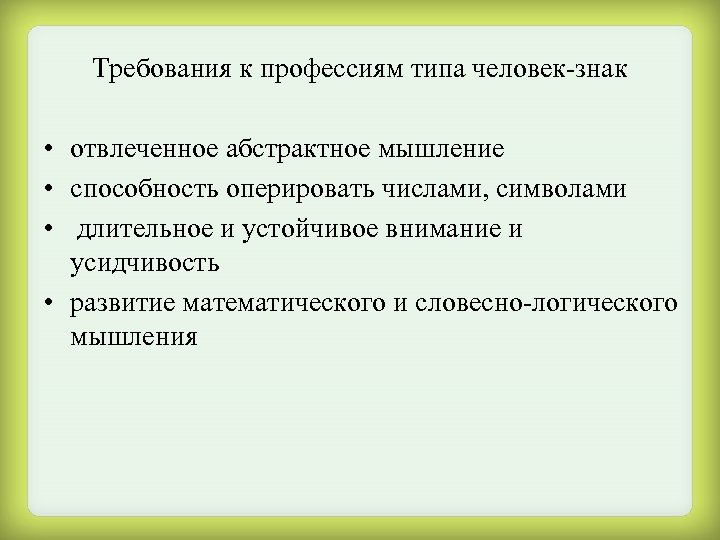 Требования к профессиям типа человек-знак

• отвлеченное абстрактное мышление
• способность оперировать числами, символами
• длительное и устойчивое внимание и усидчивость
• развитие математического и словесно-логического мышления